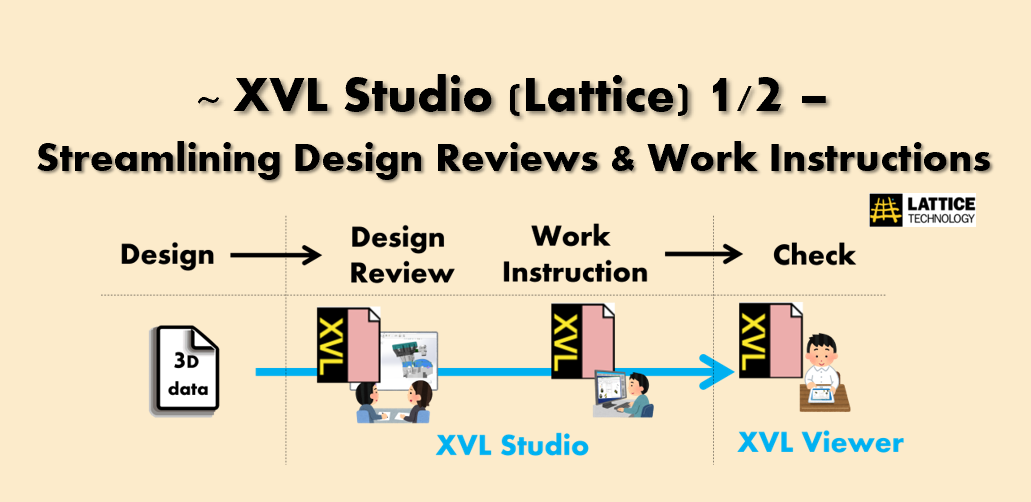 ~ XVL Studio (Lattice) 1/2 –
Streamlining Design Reviews & Work Instructions

LATTICE TECHNOLOGY

Design

Design Review

Work Instruction

Check

3D data

XVL

XVL

XVL

XVL Studio

XVL Viewer